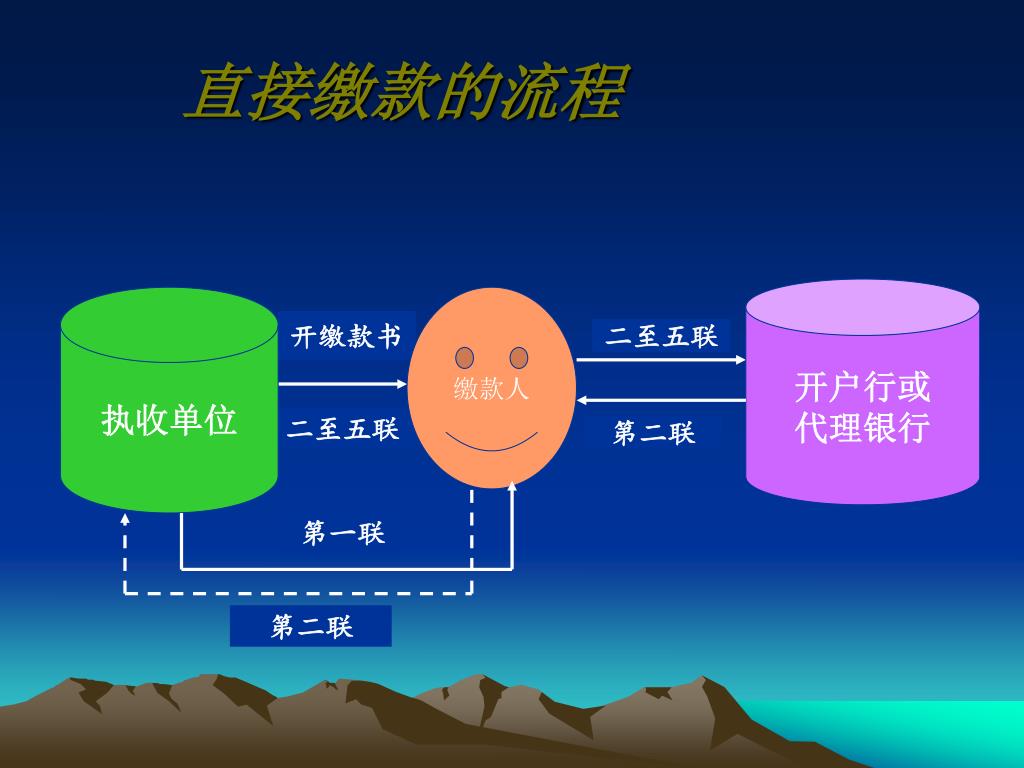 直接缴款的流程

执收单位

开缴款书

二至五联

缴款人

二至五联

第二联

开户行或代理银行

第一联

第二联